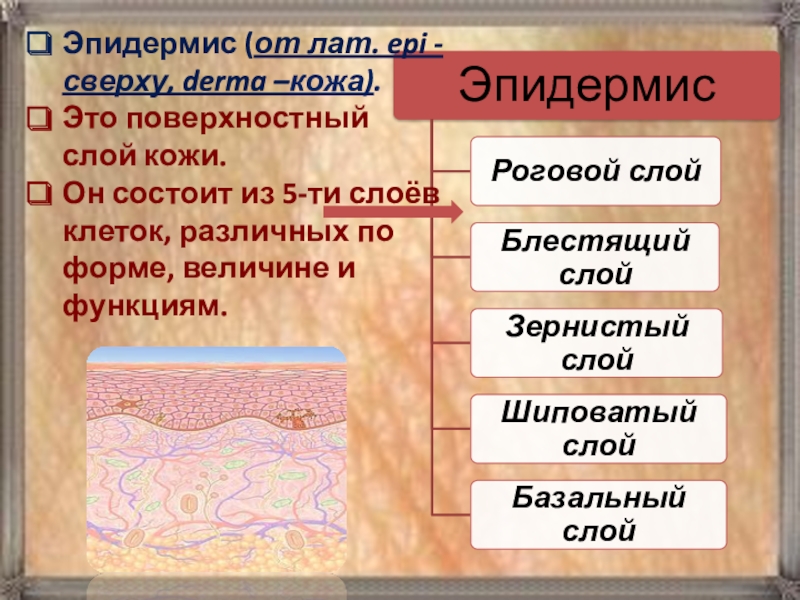 Эпидермис (от лат. epi - сверху, derma –кожа).

Это поверхностный слой кожи.

Он состоит из 5-ти слоёв клеток, различных по форме, величине и функциям.

Эпидермис

Роговой слой

Блестящий слой

Зернистый слой

Шиповатый слой

Базальный слой